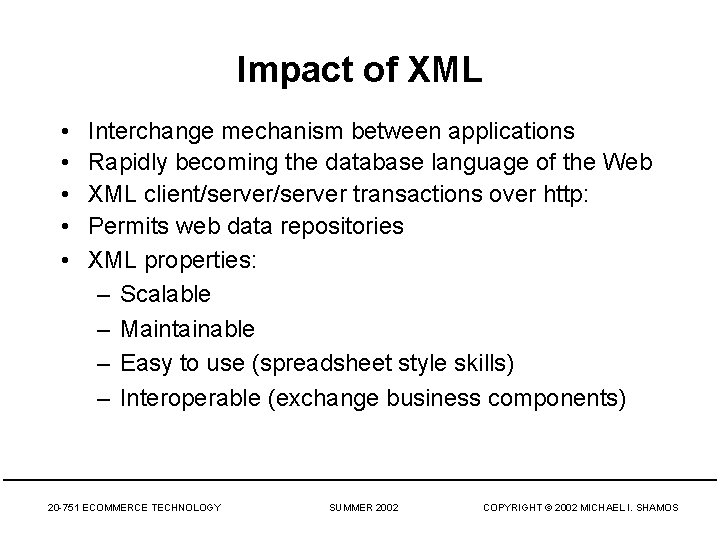 Impact of XML

• Interchange mechanism between applications
• Rapidly becoming the database language of the Web
• XML client/server/server transactions over http:
• Permits web data repositories
• XML properties:
– Scalable
– Maintainable
– Easy to use (spreadsheet style skills)
– Interoperable (exchange business components)

20-751 ECOMMERCE TECHNOLOGY SUMMER 2002 COPYRIGHT © 2002 MICHAEL I. SHAMOS